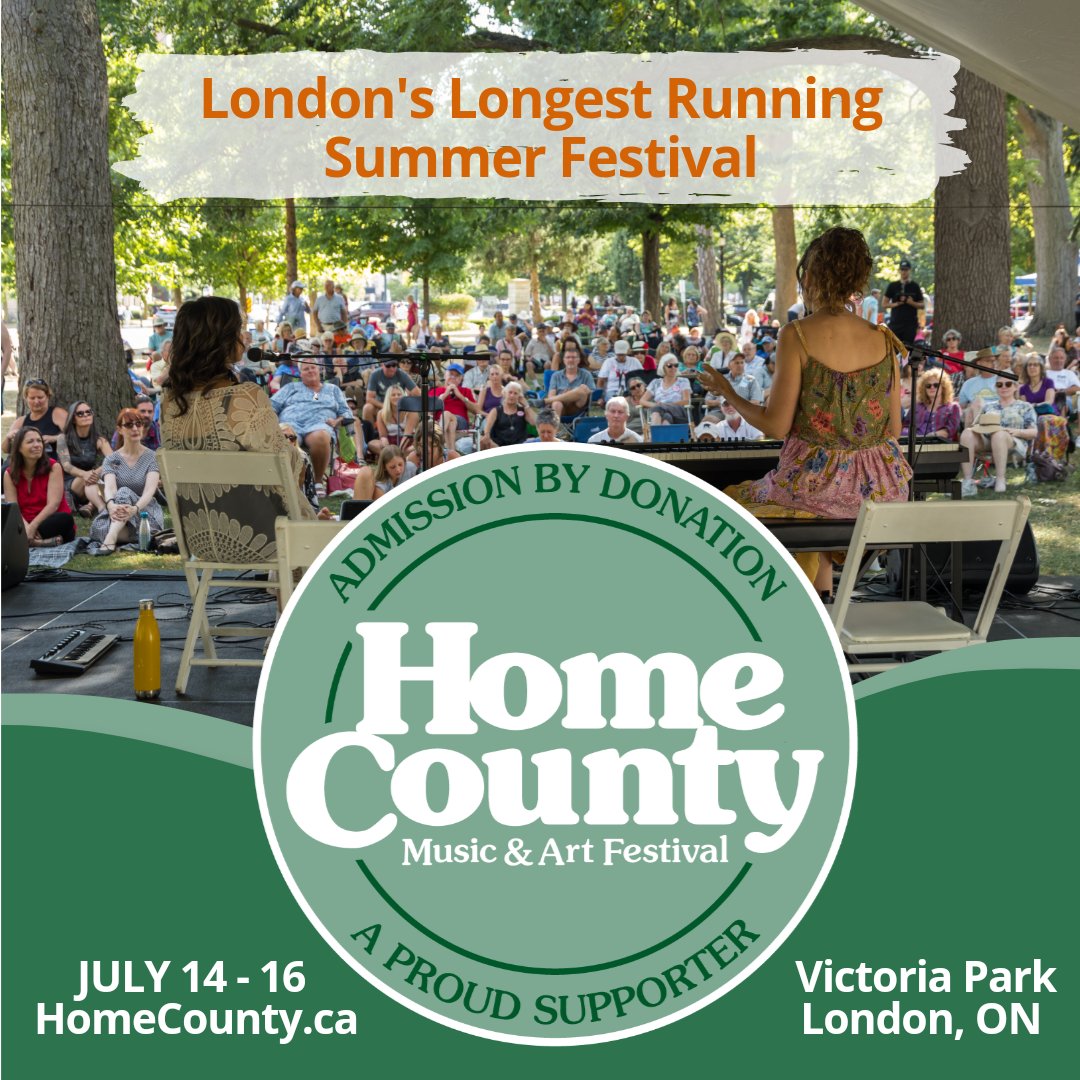 London's Longest Running Summer Festival

ADMISSION BY DONATION

Home County

Music & Art Festival

A PROUD SUPPORTER

JULY 14 - 16
HomeCounty.ca

Victoria Park
London, ON